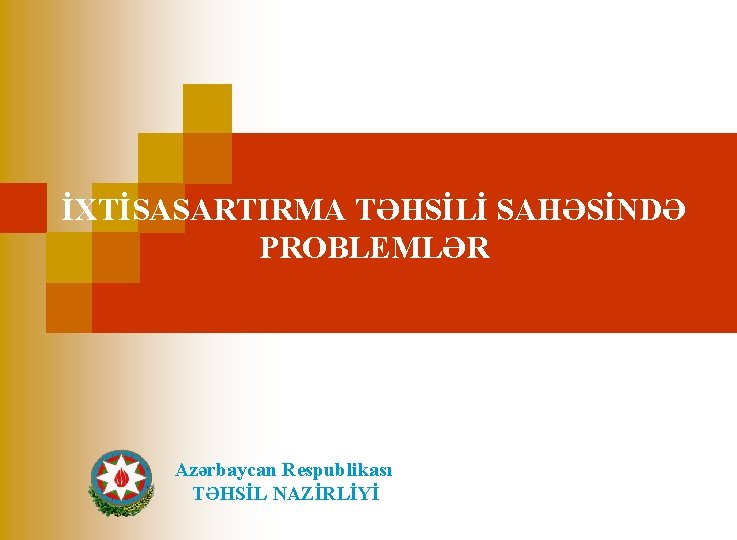 İXTİSASARTIRMA TƏHSİLİ SAHƏSİNDƏ PROBLEMLƏR

Azərbaycan Respublikası
TƏHSİL NAZİRLİYİ